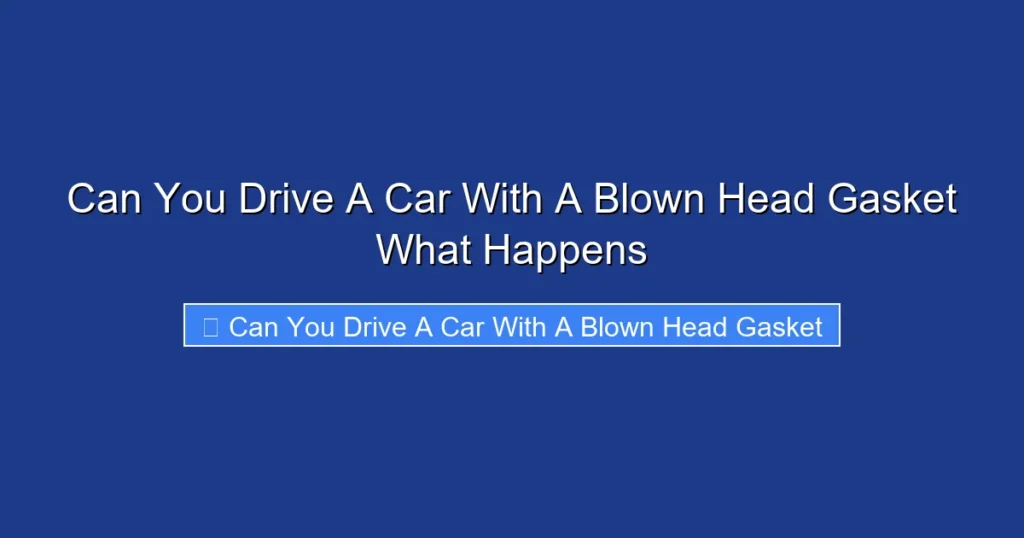 Can You Drive A Car With A Blown Head Gasket What Happens

Can You Drive A Car With A Blown Head Gasket